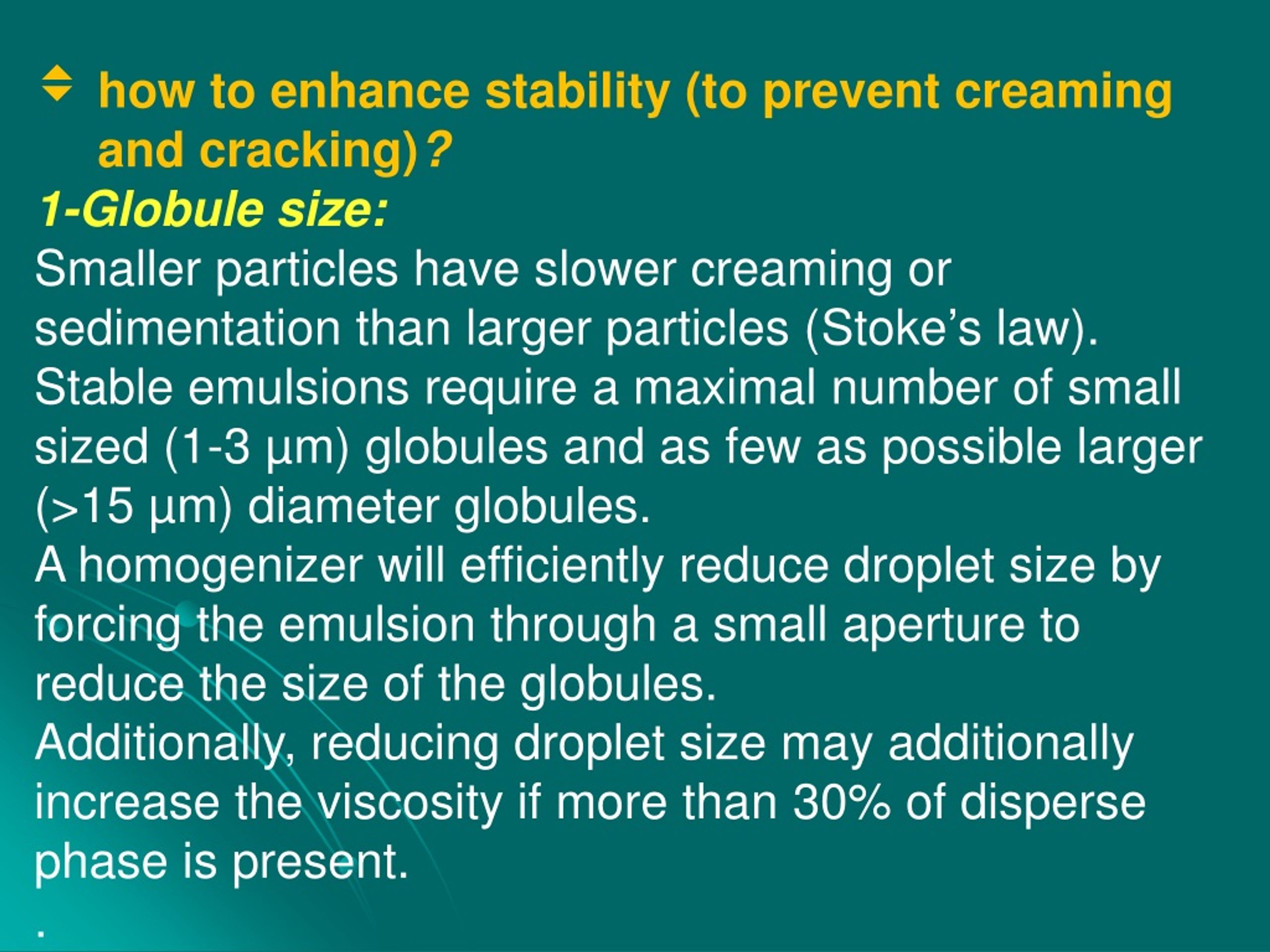 how to enhance stability (to prevent creaming and cracking)？

1-Globule size:

Smaller particles have slower creaming or sedimentation than larger particles (Stoke’s law).

Stable emulsions require a maximal number of small sized (1-3 µm) globules and as few as possible larger (>15 µm) diameter globules.

A homogenizer will efficiently reduce droplet size by forcing the emulsion through a small aperture to reduce the size of the globules.

Additionally, reducing droplet size may additionally increase the viscosity if more than 30% of disperse phase is present.

.